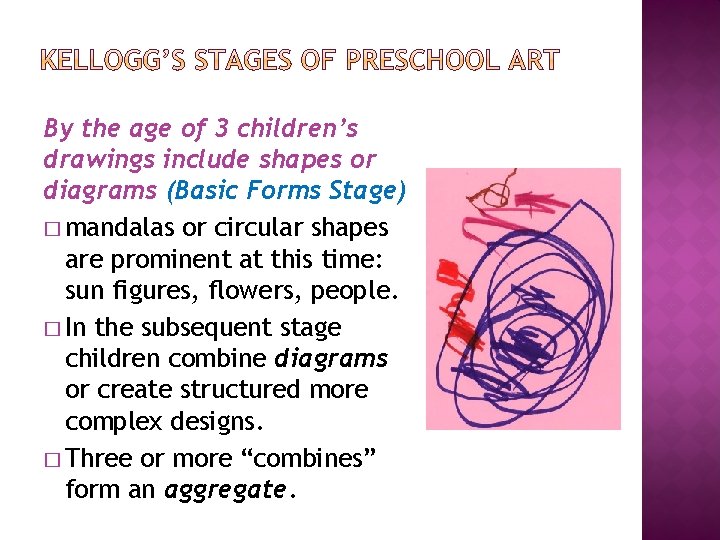 KELLOGG'S STAGES OF PRESCHOOL ART

By the age of 3 children's drawings include shapes or diagrams (Basic Forms Stage)

□ mandalas or circular shapes are prominent at this time: sun figures, flowers, people.

□ In the subsequent stage children combine diagrams or create structured more complex designs.

□ Three or more "combines" form an aggregate.